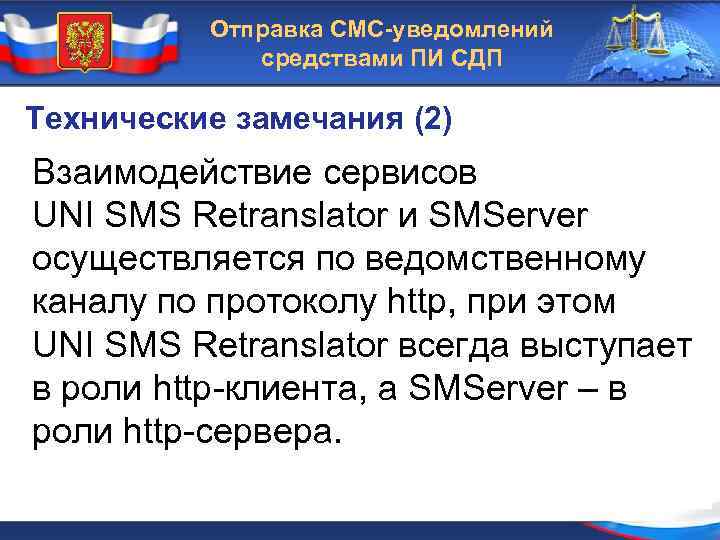 Отправка СМС-уведомлений средствами ПИ СДП

Технические замечания (2)

Взаимодействие сервисов UNI SMS Retranslator и SMServer осуществляется по ведомственному каналу по протоколу http, при этом UNI SMS Retranslator всегда выступает в роли http-клиента, а SMServer – в роли http-сервера.